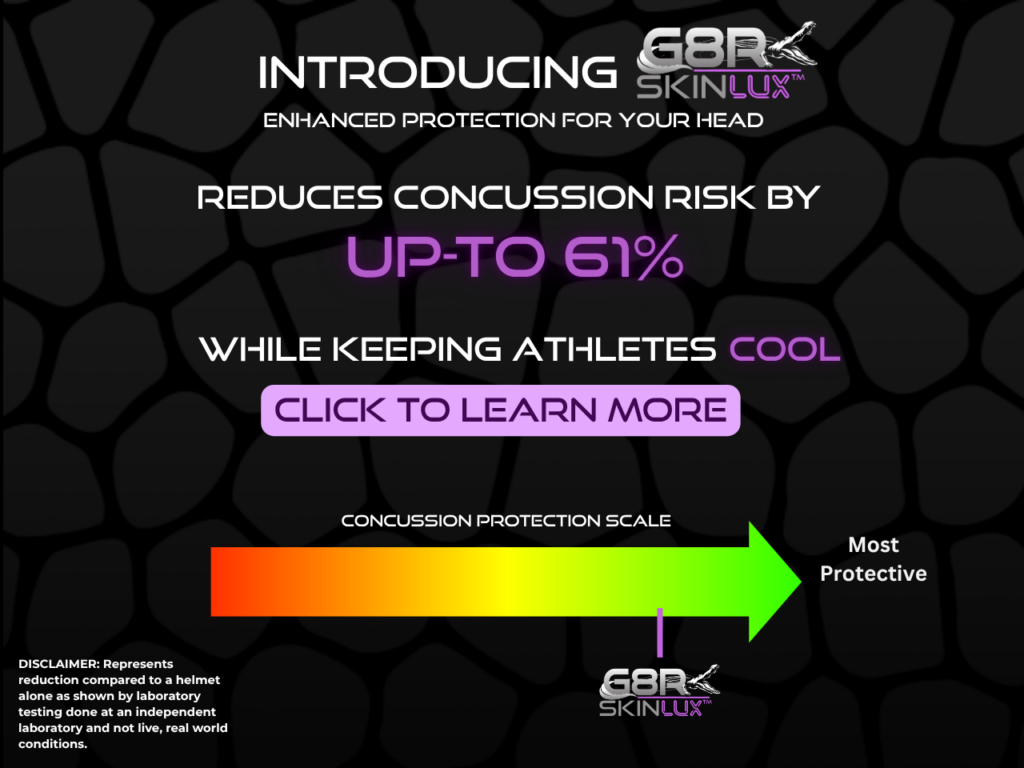 INTRODUCING G8R SKINLUX™

ENHANCED PROTECTION FOR YOUR HEAD

REDUCES CONCUSSION RISK BY

UP-TO 61%

WHILE KEEPING ATHLETES COOL

CLICK TO LEARN MORE

CONCUSSION PROTECTION SCALE

Most Protective

G8R SKINLUX™

DISCLAIMER: Represents reduction compared to a helmet alone as shown by laboratory testing done at an independent laboratory and not live, real world conditions.